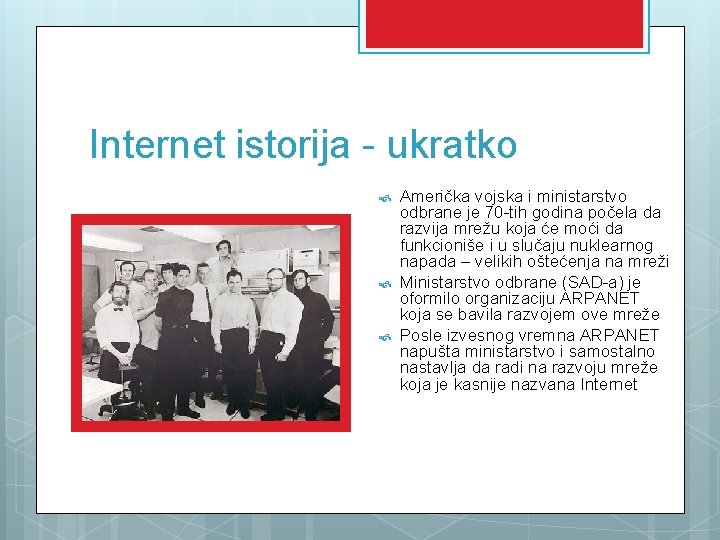 Internet istorija - ukratko

Američka vojska i ministarstvo odbrane je 70-tih godina počela da razvija mrežu koja će moći da funkcioniše i u slučaju nuklearnog napada – velikih oštećenja na mreži

Ministarstvo odbrane (SAD-a) je oformilo organizaciju ARPANET koja se bavila razvojem ove mreže

Posle izvesnog vremna ARPANET napušta ministarstvo i samostalno nastavlja da radi na razvoju mreže koja je kasnije nazvana Internet